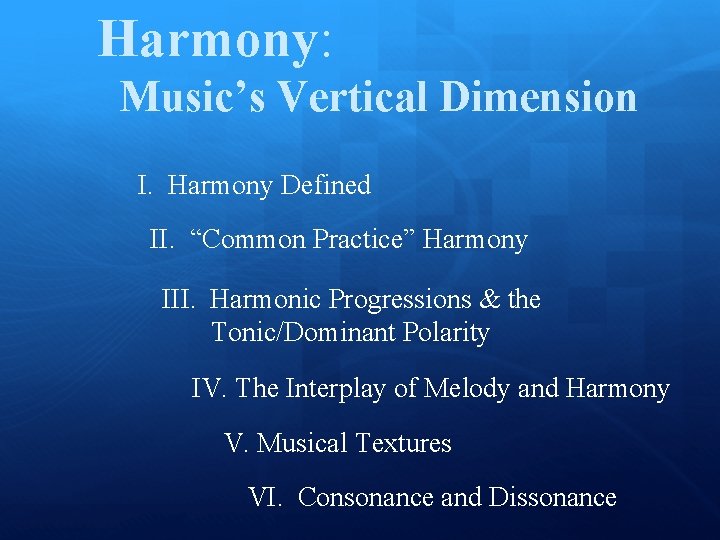 Harmony:
Music’s Vertical Dimension

I. Harmony Defined

II. “Common Practice” Harmony

III. Harmonic Progressions & the Tonic/Dominant Polarity

IV. The Interplay of Melody and Harmony

V. Musical Textures

VI. Consonance and Dissonance